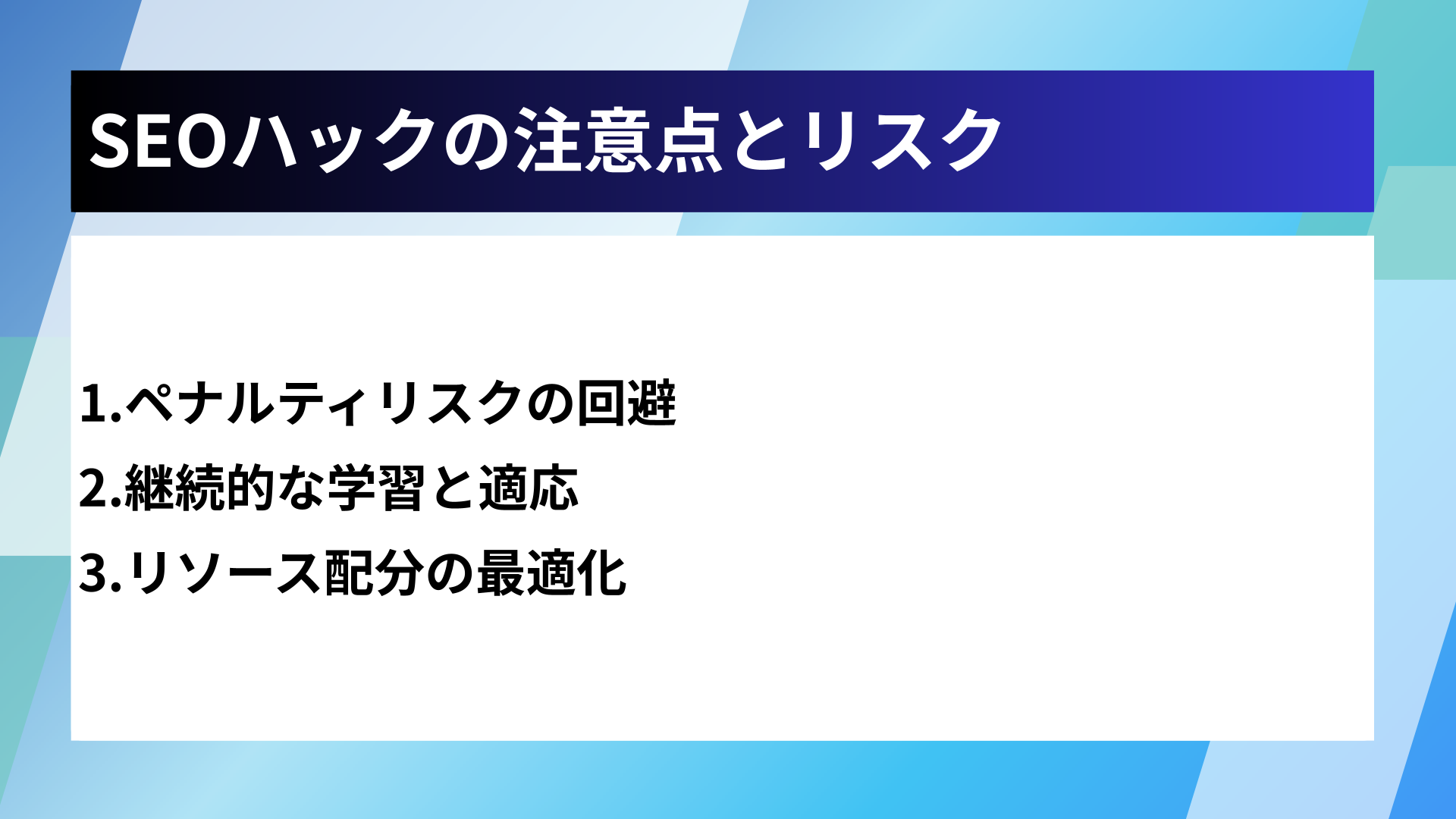 SEOハックの注意点とリスク

1.ペナルティリスクの回避
2.継続的な学習と適応
3.リソース配分の最適化